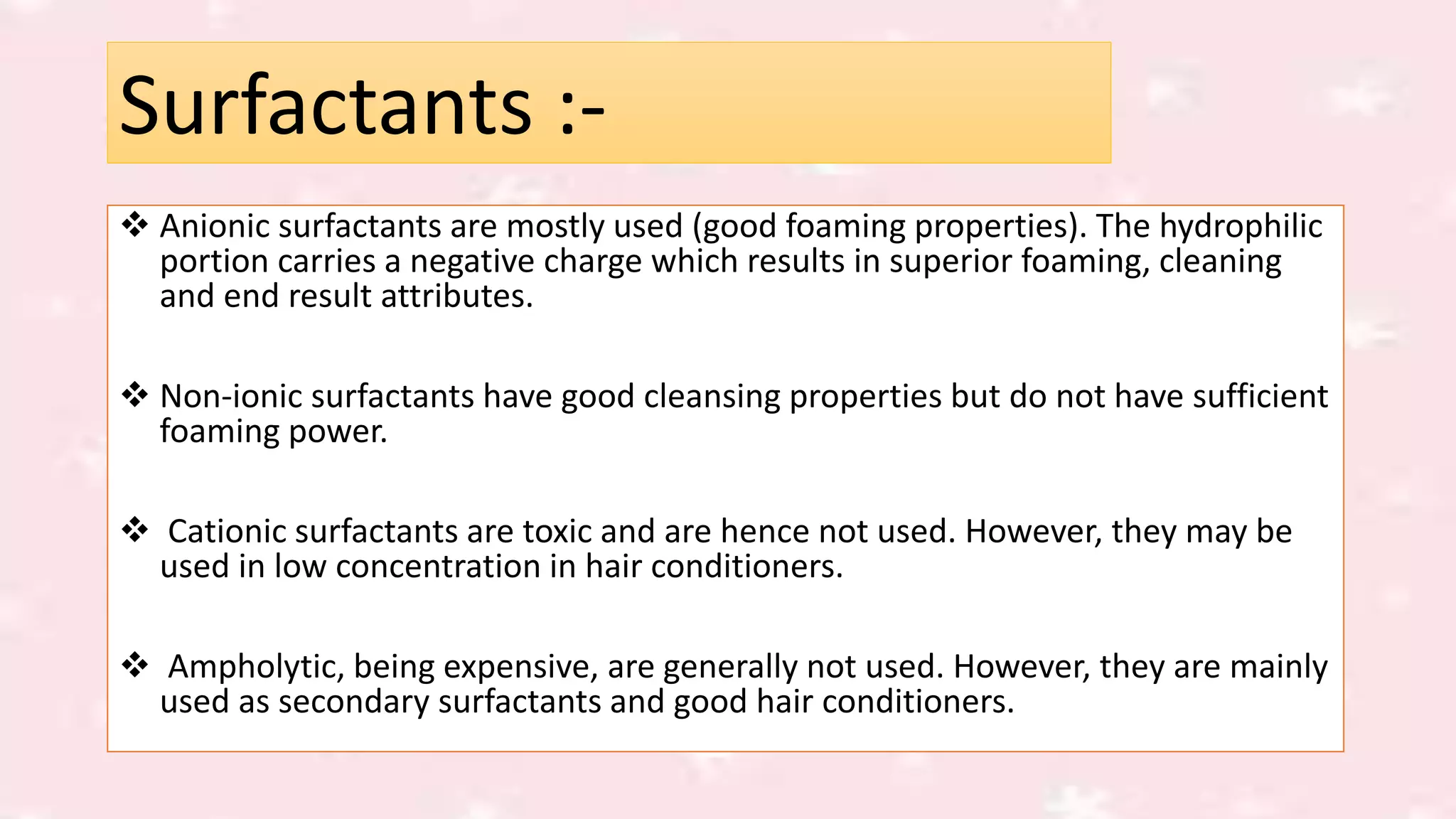 Surfactants :-

❖ Anionic surfactants are mostly used (good foaming properties). The hydrophilic portion carries a negative charge which results in superior foaming, cleaning and end result attributes.

❖ Non-ionic surfactants have good cleansing properties but do not have sufficient foaming power.

❖ Cationic surfactants are toxic and are hence not used. However, they may be used in low concentration in hair conditioners.

❖ Ampholytic, being expensive, are generally not used. However, they are mainly used as secondary surfactants and good hair conditioners.